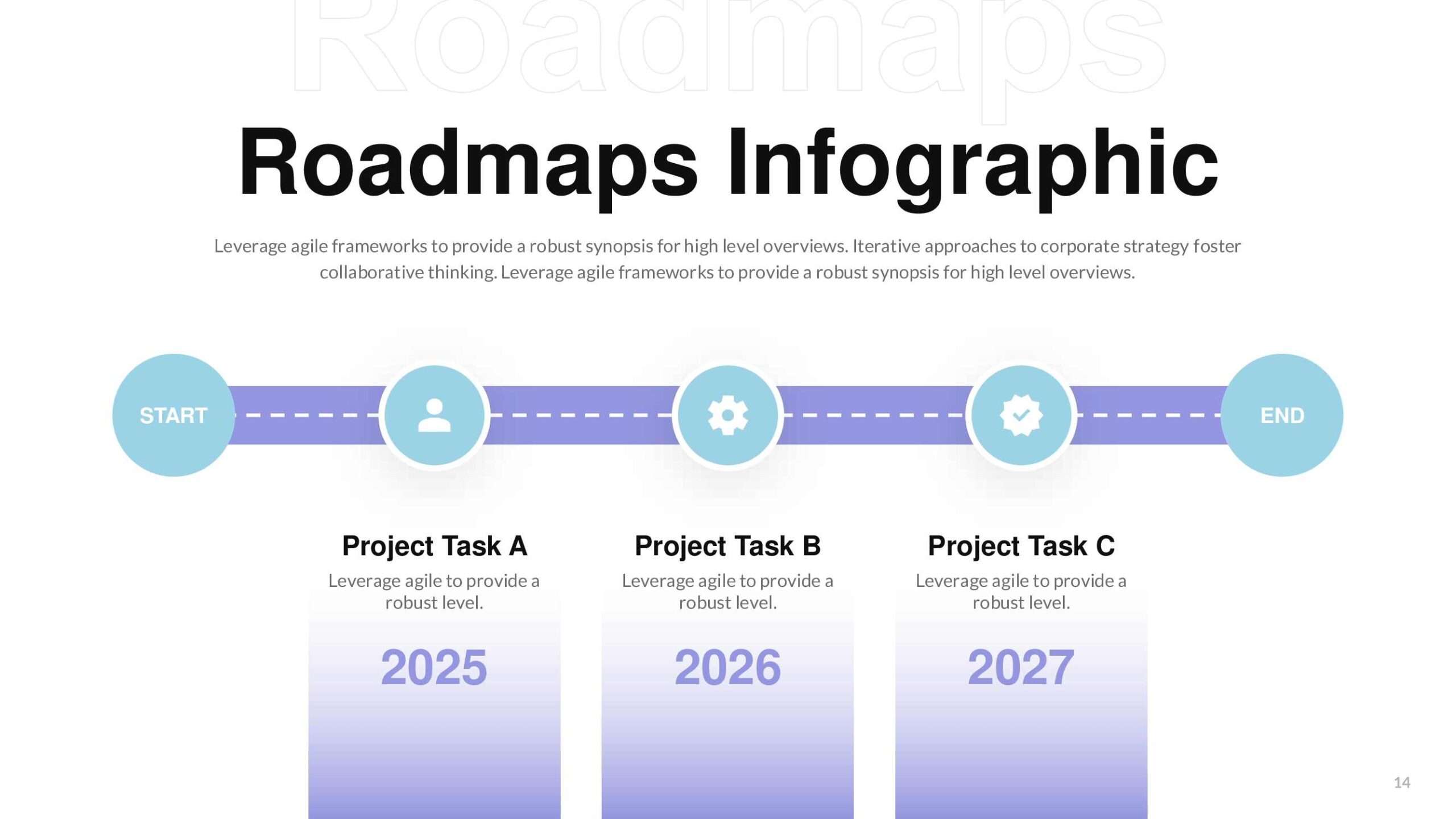 Roadmaps

Roadmaps Infographic

Leverage agile frameworks to provide a robust synopsis for high level overviews. Iterative approaches to corporate strategy foster collaborative thinking. Leverage agile frameworks to provide a robust synopsis for high level overviews.

START

END

Project Task A
Leverage agile to provide a robust level.
2025

Project Task B
Leverage agile to provide a robust level.
2026

Project Task C
Leverage agile to provide a robust level.
2027

14